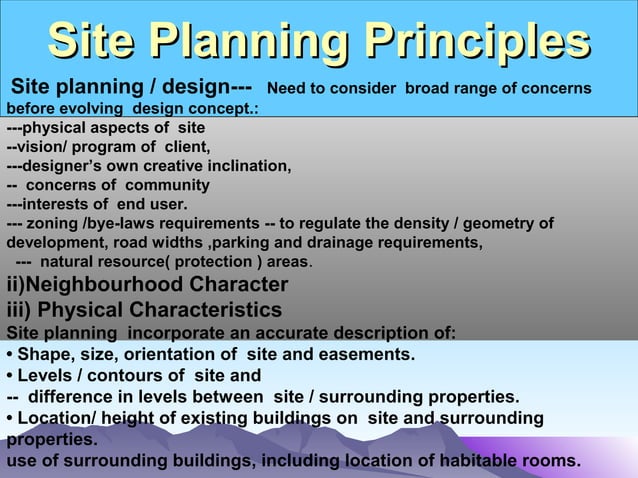 Site Planning Principles

Site planning / design--- Need to consider broad range of concerns before evolving design concept.:

---physical aspects of site
--vision/ program of client,
---designer's own creative inclination,
-- concerns of community
---interests of end user.
--- zoning /bye-laws requirements -- to regulate the density / geometry of development, road widths ,parking and drainage requirements,
--- natural resource( protection ) areas.

ii)Neighbourhood Character
iii) Physical Characteristics

Site planning incorporate an accurate description of:
• Shape, size, orientation of site and easements.
• Levels / contours of site and
-- difference in levels between site / surrounding properties.
• Location/ height of existing buildings on site and surrounding properties.
use of surrounding buildings, including location of habitable rooms.